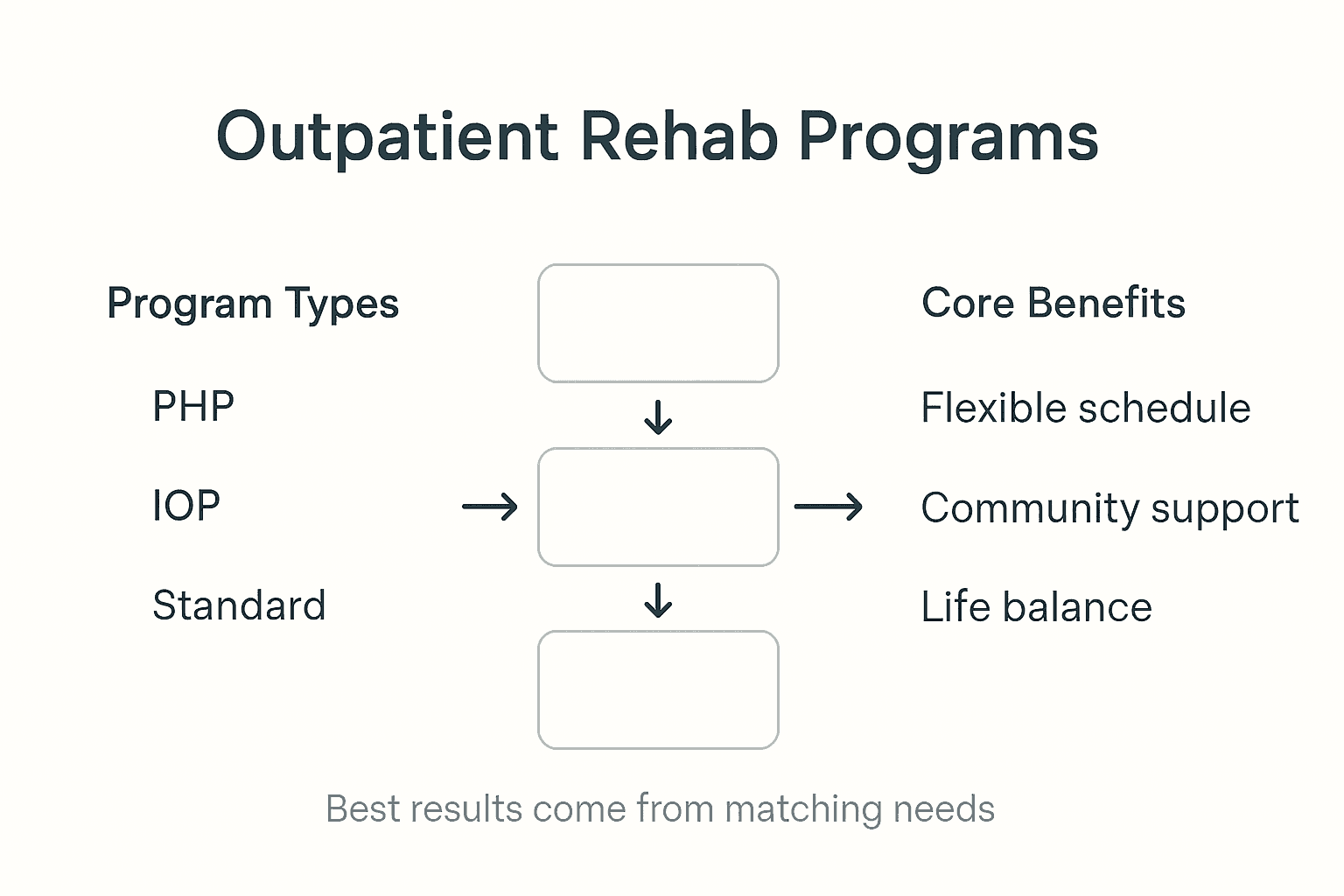 Outpatient Rehab Programs

Program Types

PHP

IOP

Standard

Core Benefits

Flexible schedule

Community support

Life balance

Best results come from matching needs